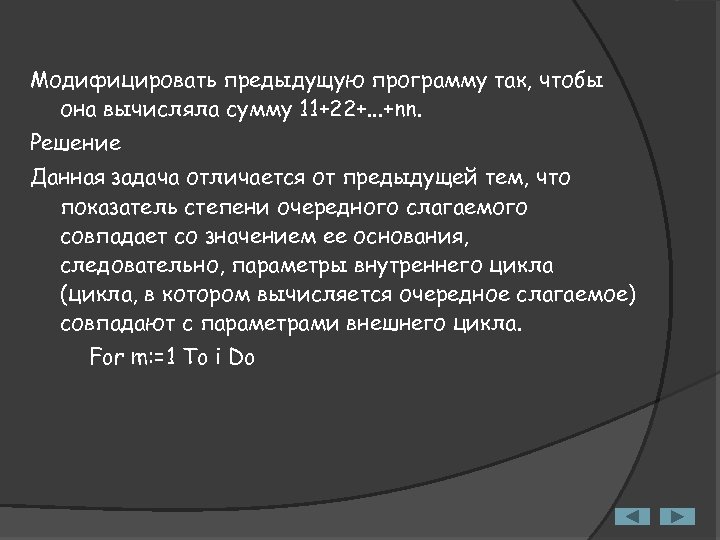 Модифицировать предыдущую программу так, чтобы она вычисляла сумму 11+22+...+nn.

Решение

Данная задача отличается от предыдущей тем, что показатель степени очередного слагаемого совпадает со значением ее основания, следовательно, параметры внутреннего цикла (цикла, в котором вычисляется очередное слагаемое) совпадают с параметрами внешнего цикла.

For m:=1 To i Do